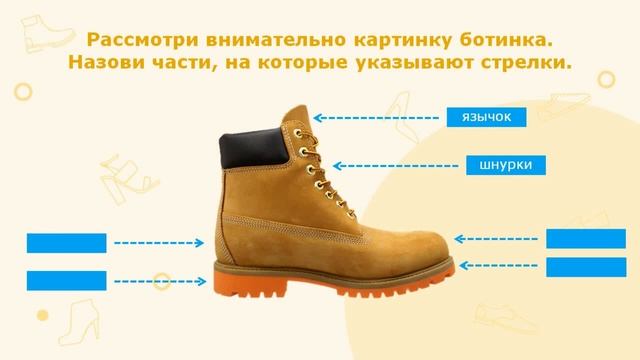 Рассмотри внимательно картинку ботинка.
Назови части, на которые указывают стрелки.

язычок

шнурки